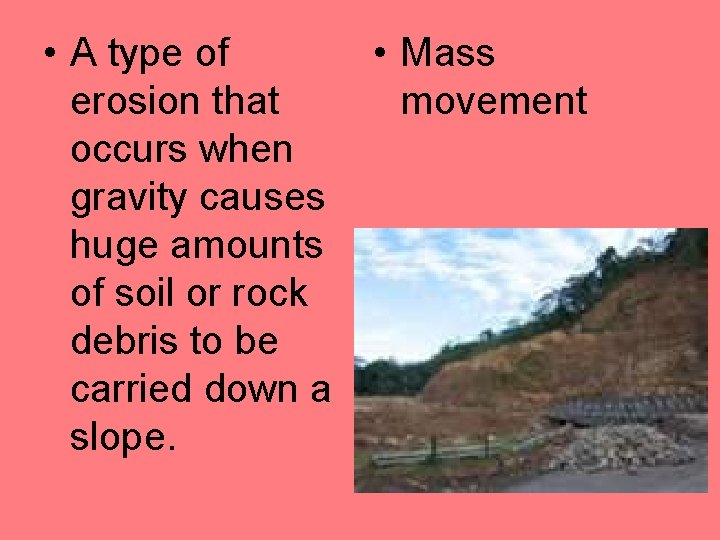 • A type of erosion that occurs when gravity causes huge amounts of soil or rock debris to be carried down a slope.

• Mass movement